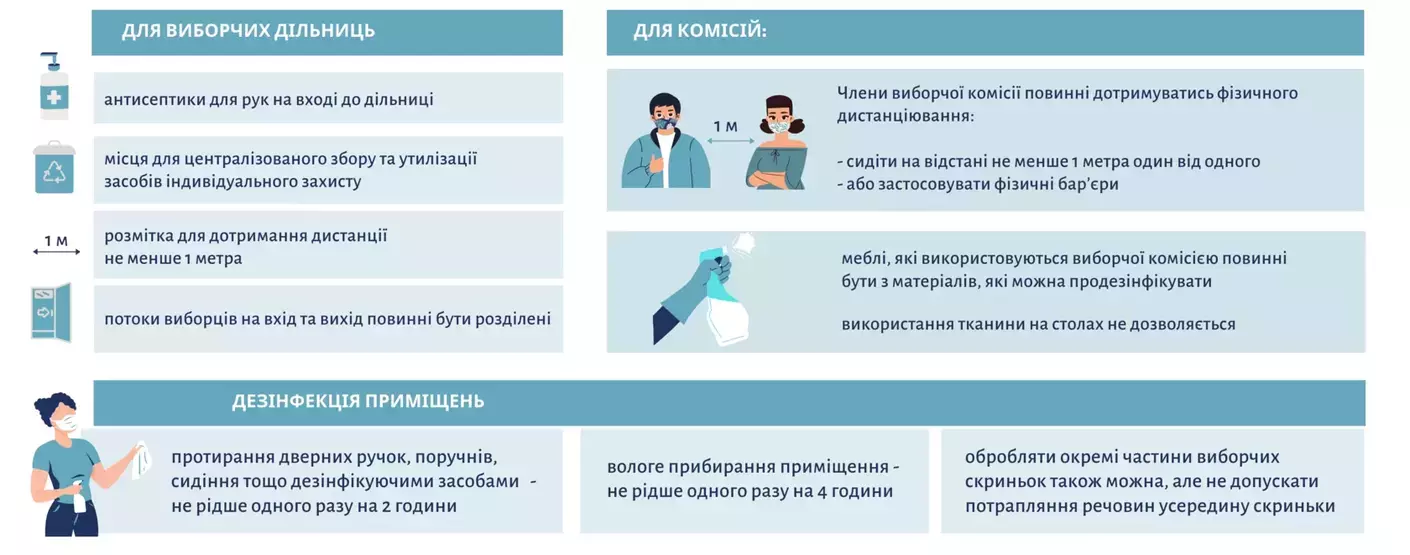 ДЛЯ ВИБОРЧИХ ДІЛЬНИЦЬ

антисептики для рук на вході до дільниці

місця для централізованого збору та утилізації засобів індивідуального захисту

1 м

розмітка для дотримання дистанції не менше 1 метра

потоки виборців на вхід та вихід повинні бути розділені

ДЛЯ КОМІСІЙ:

1 м

Члени виборчої комісії повинні дотримуватись фізичного дистанціювання:

- сидіти на відстані не менше 1 метра один від одного
- або застосовувати фізичні бар'єри

меблі, які використовуються виборчої комісією повинні бути з матеріалів, які можна продезінфікувати

використання тканини на столах не дозволяється

ДЕЗІНФЕКЦІЯ ПРИМІЩЕНЬ

протирання дверних ручок, поручнів, сидіння тощо дезінфікуючими засобами - не рідше одного разу на 2 години

вологе прибирання приміщення - не рідше одного разу на 4 години

обробляти окремі частини виборчих скриньок також можна, але не допускати потрапляння речовин усередину скриньки